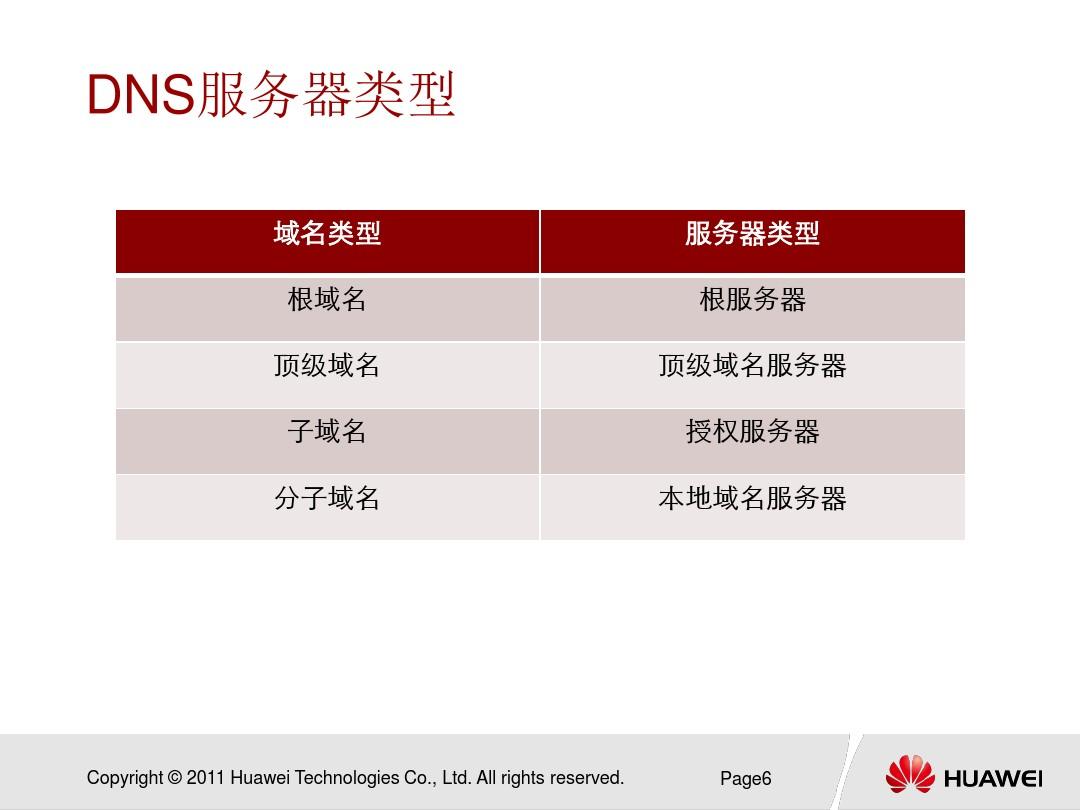 DNS服务器类型

| 域名类型 | 服务器类型 |
|---|---|
| 根域名 | 根服务器 |
| 顶级域名 | 顶级域名服务器 |
| 子域名 | 授权服务器 |
| 分子域名 | 本地域名服务器 |

Copyright © 2011 Huawei Technologies Co., Ltd. All rights reserved.

Page6

HUAWEI